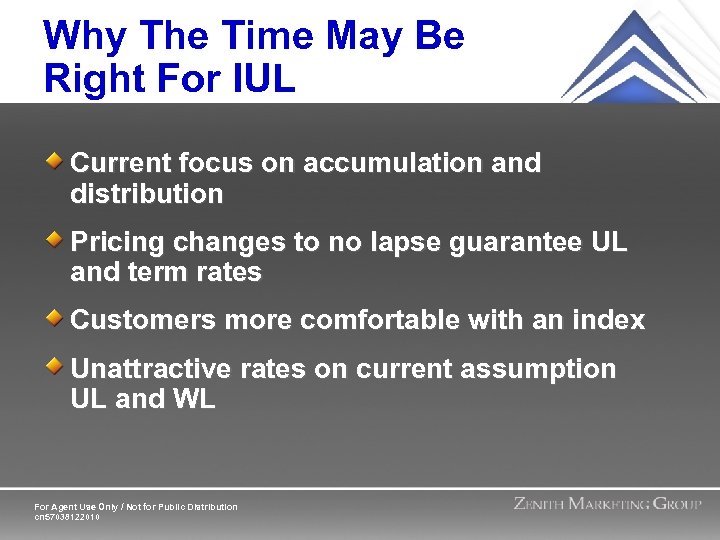 Why The Time May Be Right For IUL

Current focus on accumulation and distribution

Pricing changes to no lapse guarantee UL and term rates

Customers more comfortable with an index

Unattractive rates on current assumption UL and WL

For Agent Use Only / Not for Public Distribution
cn57038122010

ZENITH MARKETING GROUP